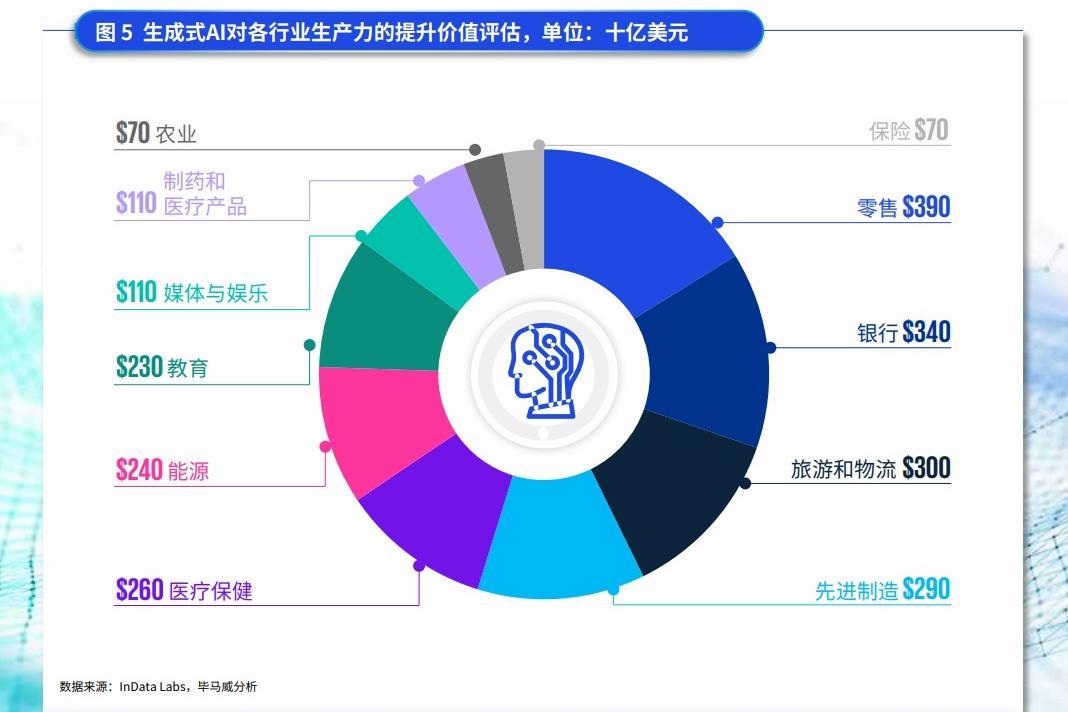 图 5 生成式AI对各行业生产力的提升价值评估，单位：十亿美元

$70 农业

$110 制药和医疗产品

$110 媒体与娱乐

$230 教育

$240 能源

$260 医疗保健

保险 $70

零售 $390

银行 $340

旅游和物流 $300

先进制造 $290

数据来源：InData Labs，毕马威分析